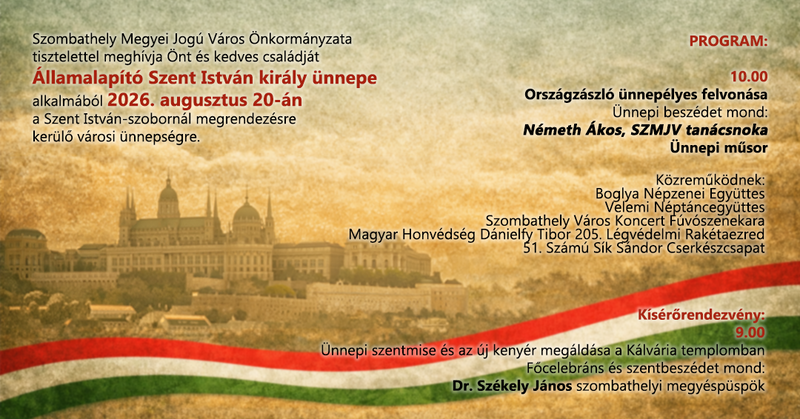 Szombathely Megyei Jogú Város Önkormányzata tisztelettel meghívja Önt és kedves családját
Államalapító Szent István király ünnepe
alkalmából 2026. augusztus 20-án
a Szent István-szobornál megrendezésre kerülő városi ünnepségre.

PROGRAM:

10.00
Országzászló ünnepélyes felvonása
Ünnepi beszédet mond:
Németh Ákos, SZMJV tanácsnoka
Ünnepi műsor

Közreműködnek:
Boglya Népzenei Együttes
Velemi Néptáncegyüttes
Szombathely Város Koncert Fúvószenekara
Magyar Honvédség Dánielfy Tibor 205. Légvédelmi Rakétaezred
51. Számú Sík Sándor Cserkészcsapat

Kísérőrendezvény:
9.00
Ünnepi szentmise és az új kenyér megáldása a Kálvária templomban
Főcelebráns és szentbeszédet mond:
Dr. Székely János szombathelyi megyéspüspök